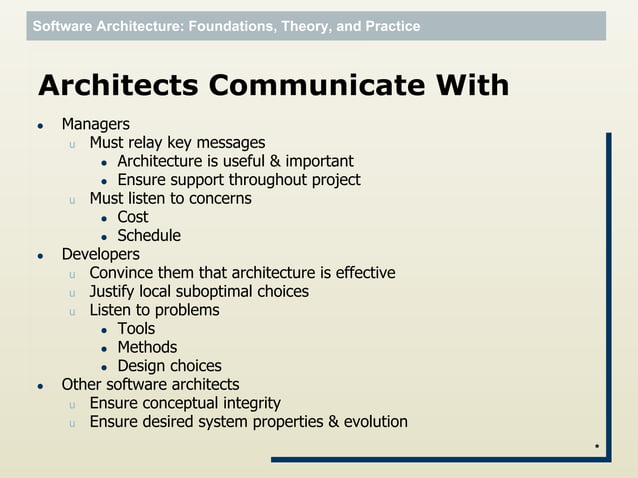 Software Architecture: Foundations, Theory, and Practice

Architects Communicate With

- Managers
  - Must relay key messages
    - Architecture is useful & important
    - Ensure support throughout project
  - Must listen to concerns
    - Cost
    - Schedule
- Developers
  - Convince them that architecture is effective
  - Justify local suboptimal choices
  - Listen to problems
    - Tools
    - Methods
    - Design choices
- Other software architects
  - Ensure conceptual integrity
  - Ensure desired system properties & evolution